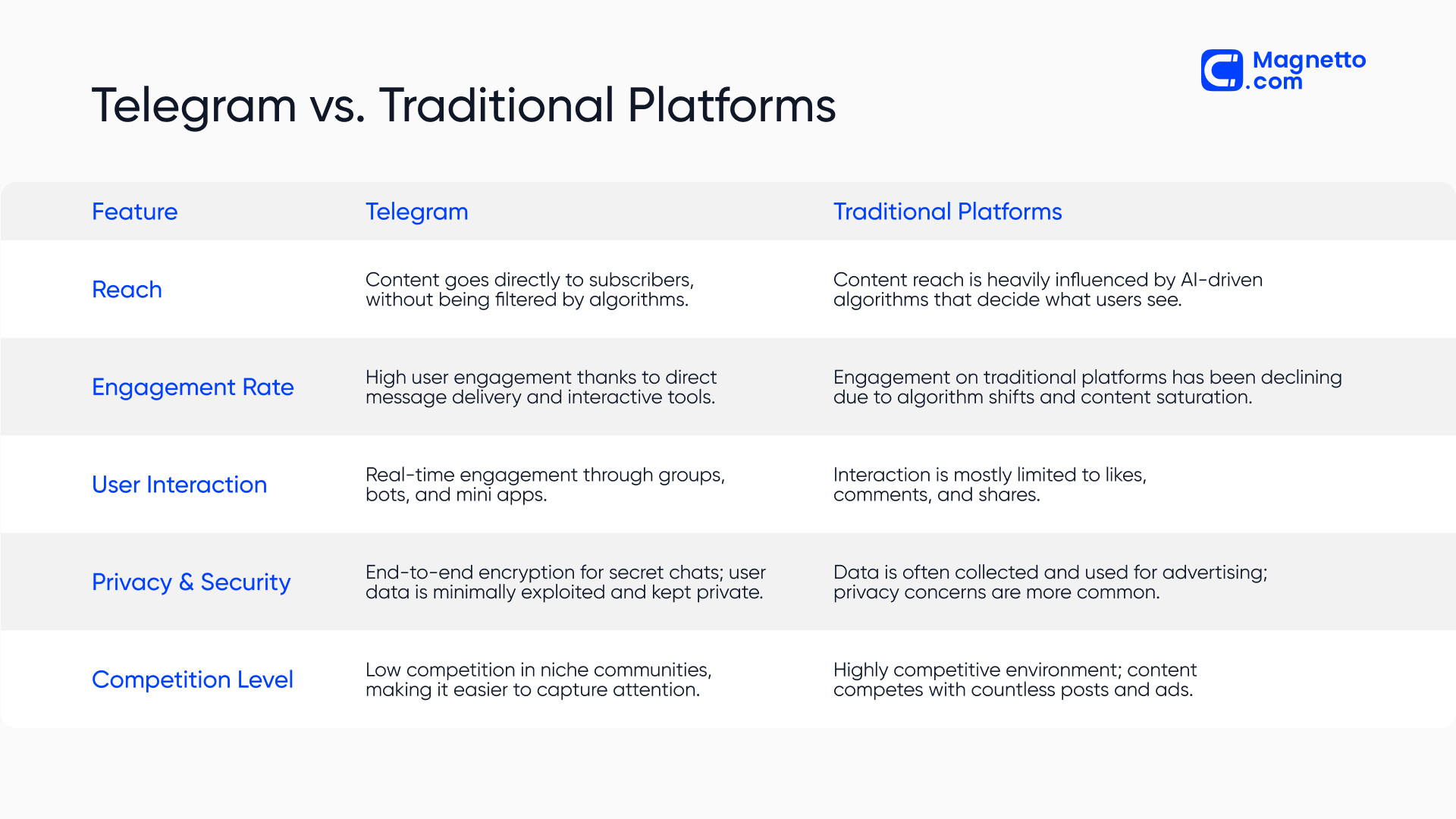 Magnetto .com

Telegram vs. Traditional Platforms

| Feature | Telegram | Traditional Platforms |
|---|---|---|
| Reach | Content goes directly to subscribers, without being filtered by algorithms. | Content reach is heavily influenced by AI-driven algorithms that decide what users see. |
| Engagement Rate | High user engagement thanks to direct message delivery and interactive tools. | Engagement on traditional platforms has been declining due to algorithm shifts and content saturation. |
| User Interaction | Real-time engagement through groups, bots, and mini apps. | Interaction is mostly limited to likes, comments, and shares. |
| Privacy & Security | End-to-end encryption for secret chats; user data is minimally exploited and kept private. | Data is often collected and used for advertising; privacy concerns are more common. |
| Competition Level | Low competition in niche communities, making it easier to capture attention. | Highly competitive environment; content competes with countless posts and ads. |